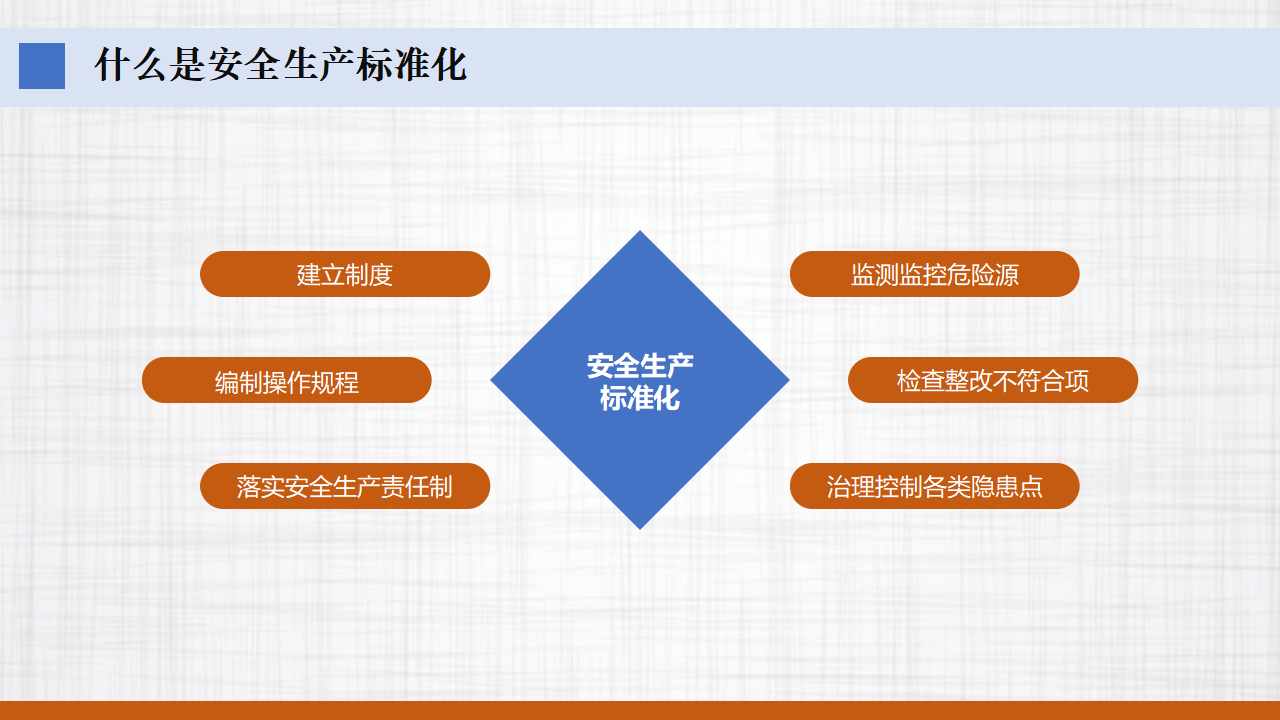 什么是安全生产标准化

建立制度

编制操作规程

落实安全生产责任制

安全生产标准化

监测监控危险源

检查整改不符合项

治理控制各类隐患点